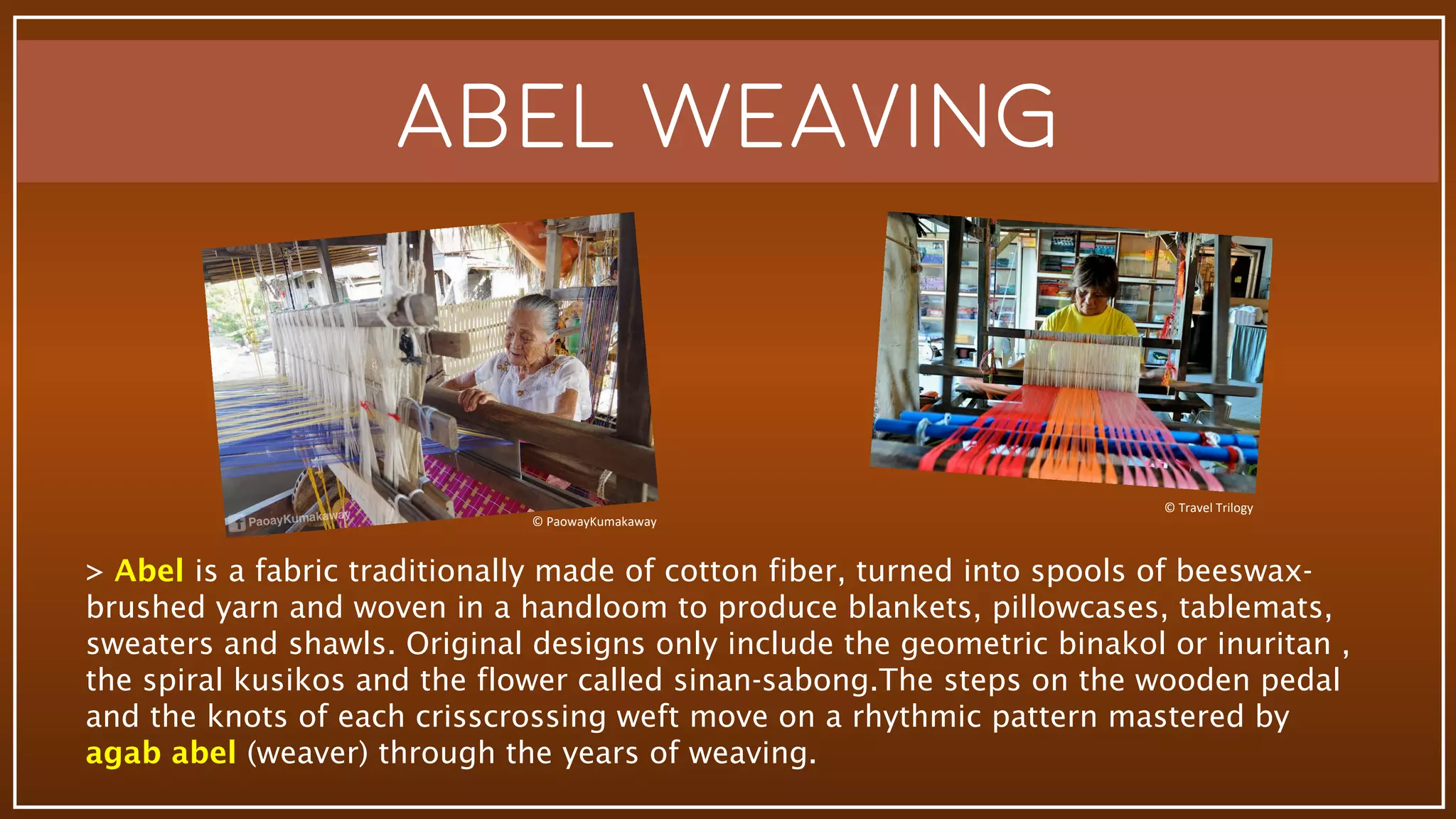 ABEL WEAVING

PaoayKumakaway

© PaowayKumakaway

© Travel Trilogy

> Abel is a fabric traditionally made of cotton fiber, turned into spools of beeswax-brushed yarn and woven in a handloom to produce blankets, pillowcases, tablemats, sweaters and shawls. Original designs only include the geometric binakol or inuritan , the spiral kusikos and the flower called sinan-sabong.The steps on the wooden pedal and the knots of each crisscrossing weft move on a rhythmic pattern mastered by agab abel (weaver) through the years of weaving.